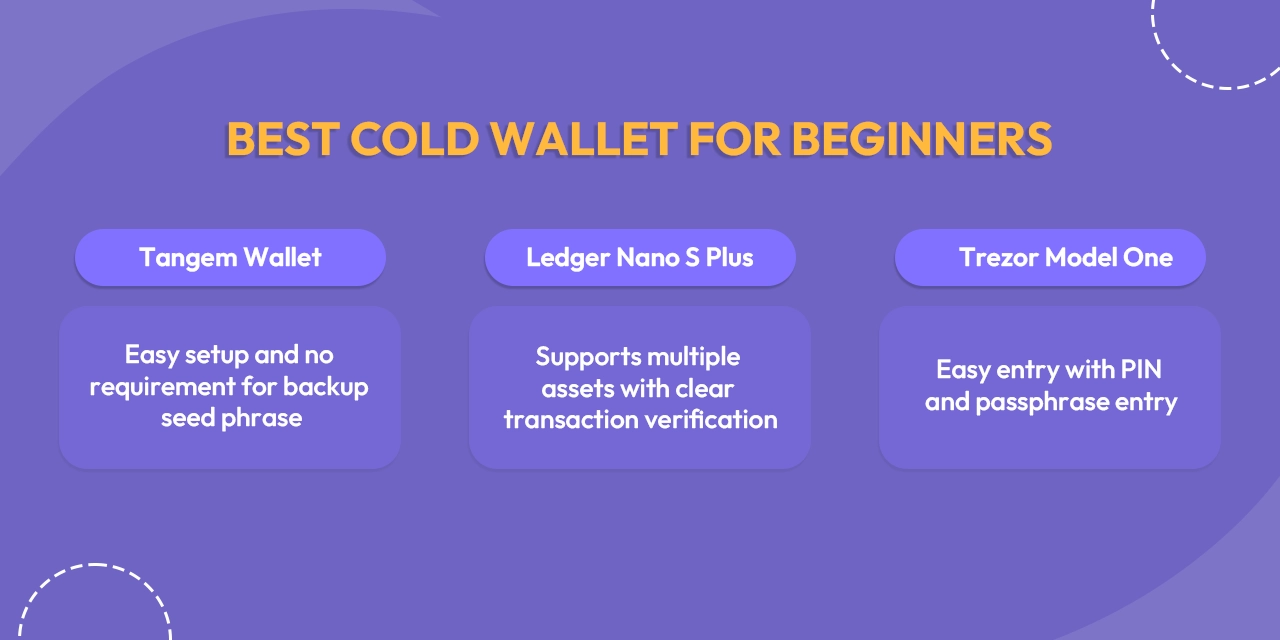 BEST COLD WALLET FOR BEGINNERS

Tangem Wallet

Easy setup and no requirement for backup seed phrase

Ledger Nano S Plus

Supports multiple assets with clear transaction verification

Trezor Model One

Easy entry with PIN and passphrase entry